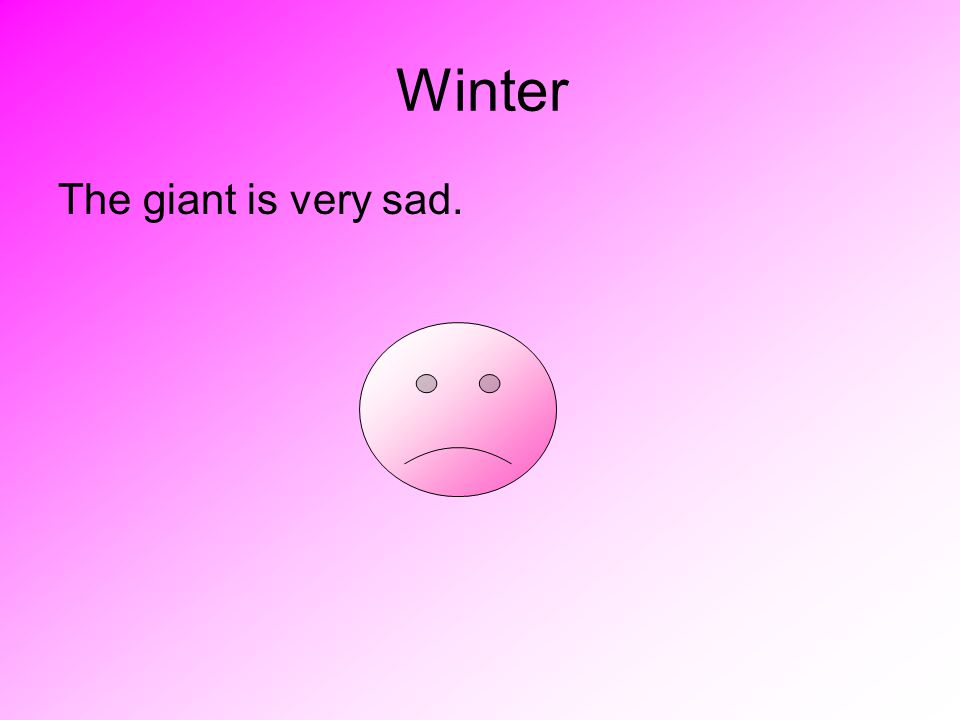 Winter

The giant is very sad.